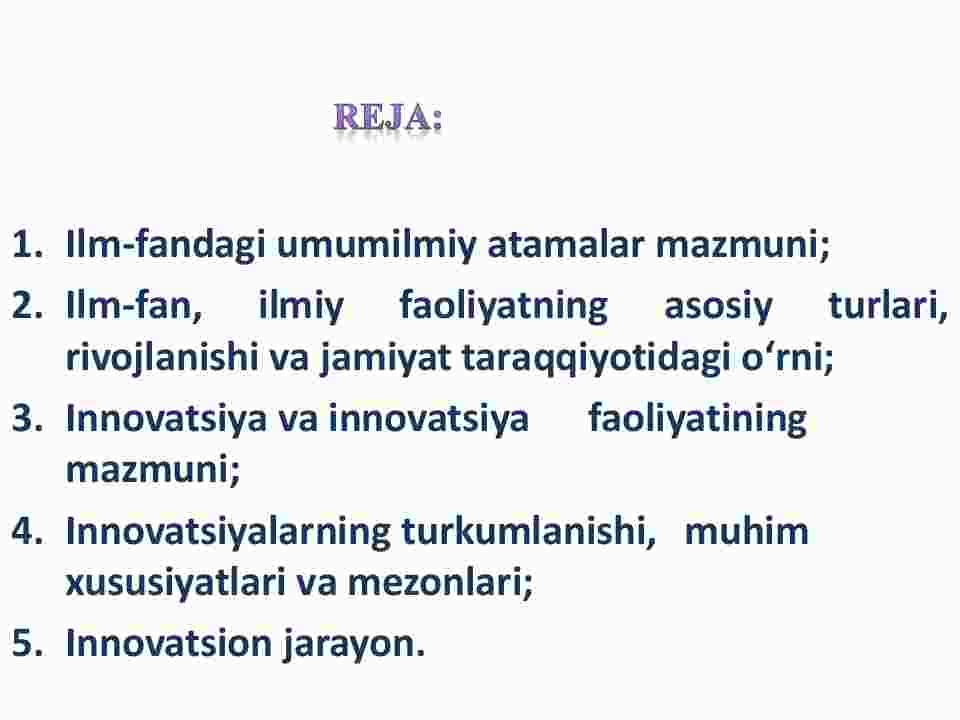 REJA:

1. Ilm-fandagi umumilmiy atamalar mazmuni;
2. Ilm-fan, ilmiy faoliyatning asosiy turlari, rivojlanishi va jamiyat taraqqiyotidagi o‘rni;
3. Innovatsiya va innovatsiya faoliyatining mazmuni;
4. Innovatsiyalarning turkumlanishi, muhim xususiyatlari va mezonlari;
5. Innovatsion jarayon.